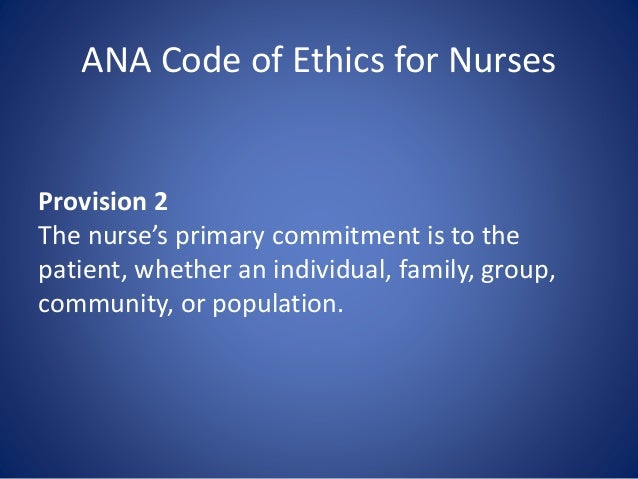 ANA Code of Ethics for Nurses

Provision 2
The nurse’s primary commitment is to the patient, whether an individual, family, group, community, or population.